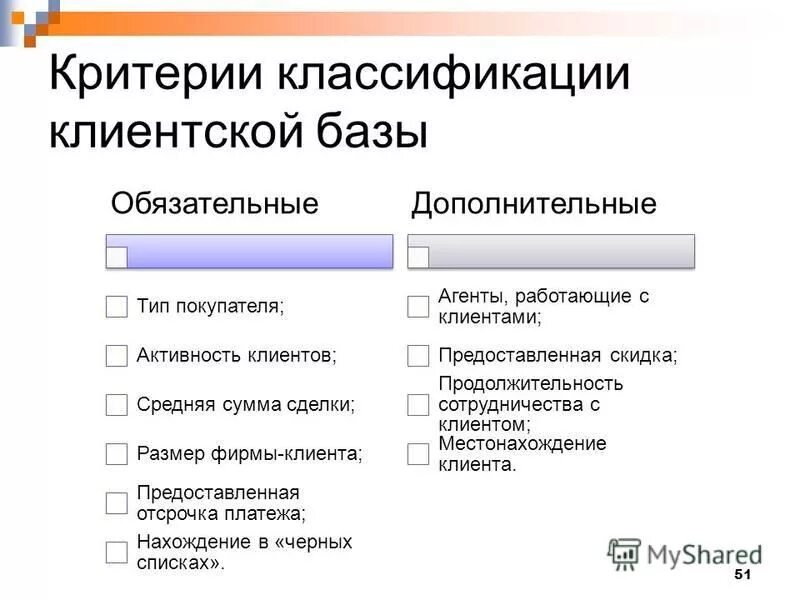 Критерии классификации клиентской базы

Обязательные

Тип покупателя;

Активность клиентов;

Средняя сумма сделки;

Размер фирмы-клиента;

Предоставленная отсрочка платежа;

Нахождение в «черных списках».

Дополнительные

Агенты, работающие с клиентами;

Предоставленная скидка;

Продолжительность сотрудничества с клиентом;

Местонахождение клиента.

MyShared

51